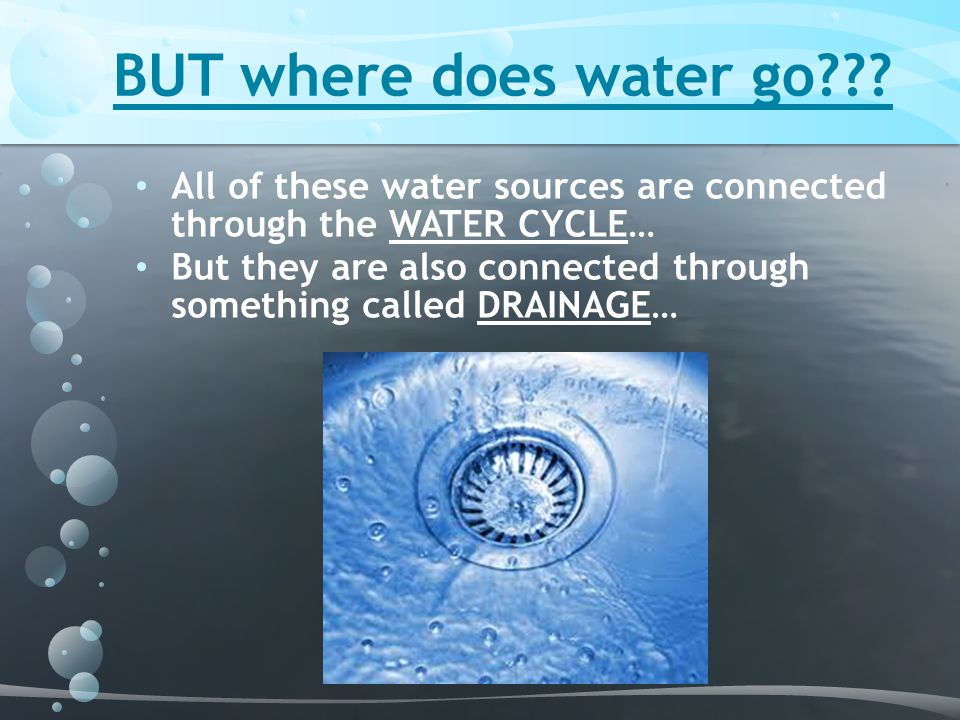 BUT where does water go???

• All of these water sources are connected through the WATER CYCLE…
• But they are also connected through something called DRAINAGE…